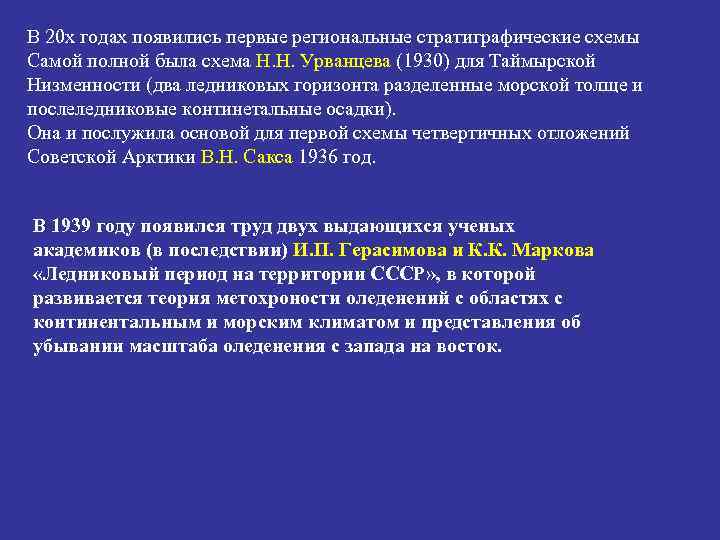 В 20х годах появились первые региональные стратиграфические схемы Самой полной была схема Н.Н. Урванцева (1930) для Таймырской Низменности (два ледниковых горизонта разделенные морской толще и послеледниковые континетальные осадки).
Она и послужила основой для первой схемы четвертичных отложений Советской Арктики В.Н. Сакса 1936 год.

В 1939 году появился труд двух выдающихся ученых академиков (в последствии) И.П. Герасимова и К.К. Маркова «Ледниковый период на территории СССР», в которой развивается теория метохроности оледенений с областях с континентальным и морским климатом и представления об убывании масштаба оледенения с запада на восток.